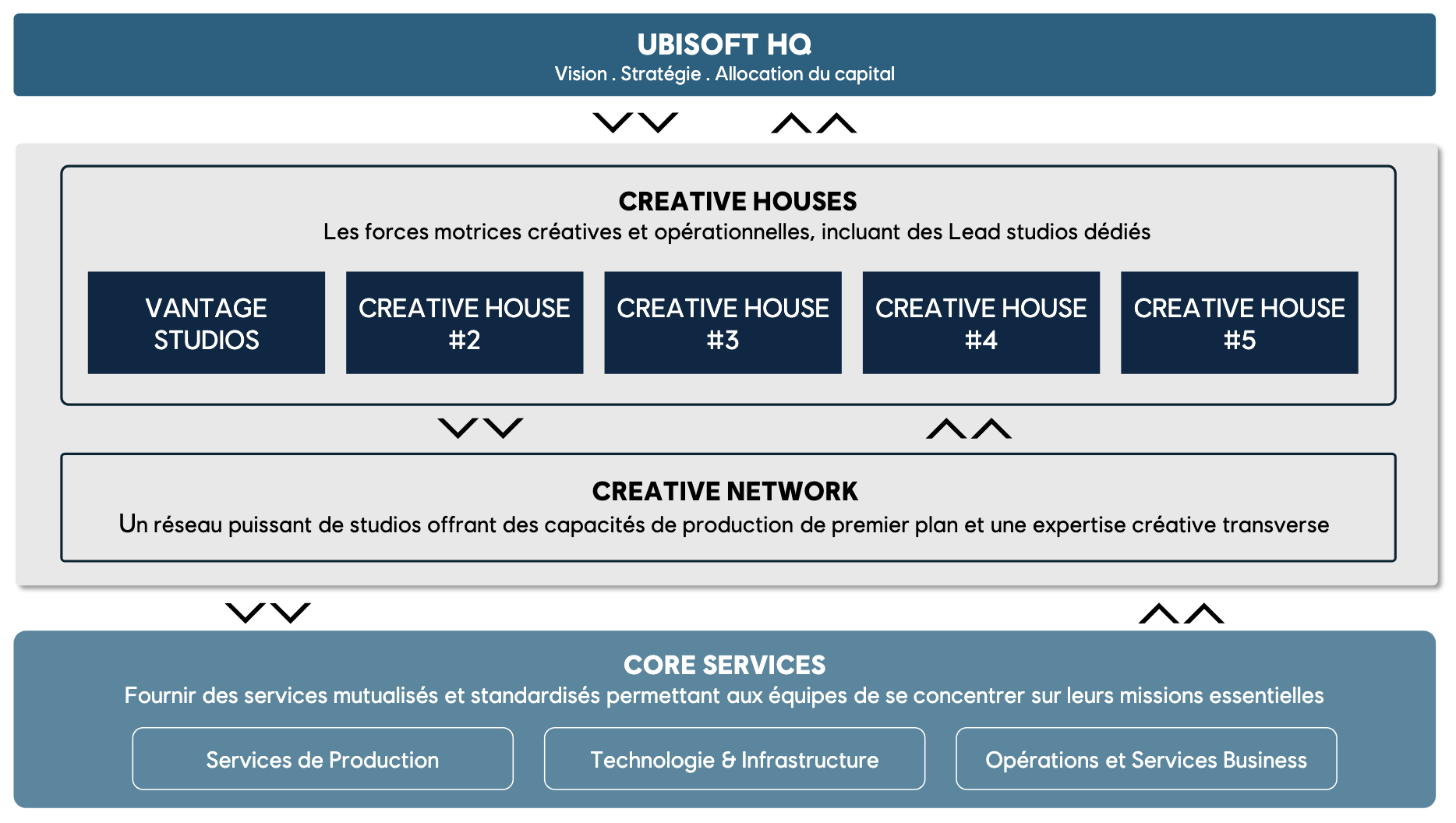 UBISOFT HQ
Vision . Stratégie . Allocation du capital

CREATIVE HOUSES
Les forces motrices créatives et opérationnelles, incluant des Lead studios dédiés

VANTAGE STUDIOS

CREATIVE HOUSE #2

CREATIVE HOUSE #3

CREATIVE HOUSE #4

CREATIVE HOUSE #5

CREATIVE NETWORK
Un réseau puissant de studios offrant des capacités de production de premier plan et une expertise créative transverse

CORE SERVICES
Fournir des services mutualisés et standardisés permettant aux équipes de se concentrer sur leurs missions essentielles

Services de Production

Technologie & Infrastructure

Opérations et Services Business